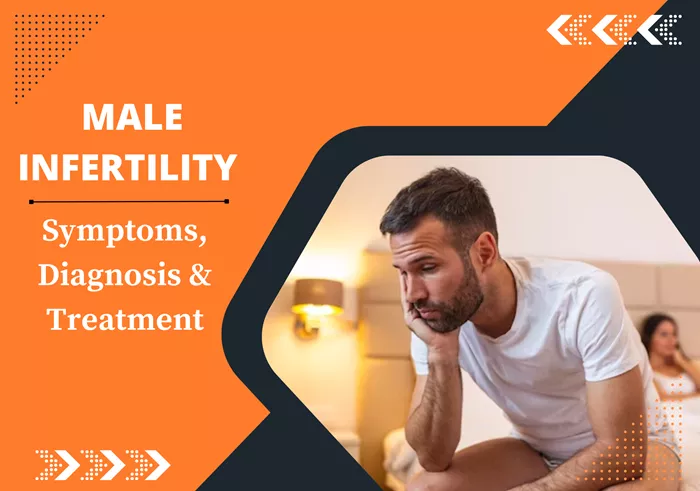 MALE INFERTILITY

Symptoms, Diagnosis & Treatment